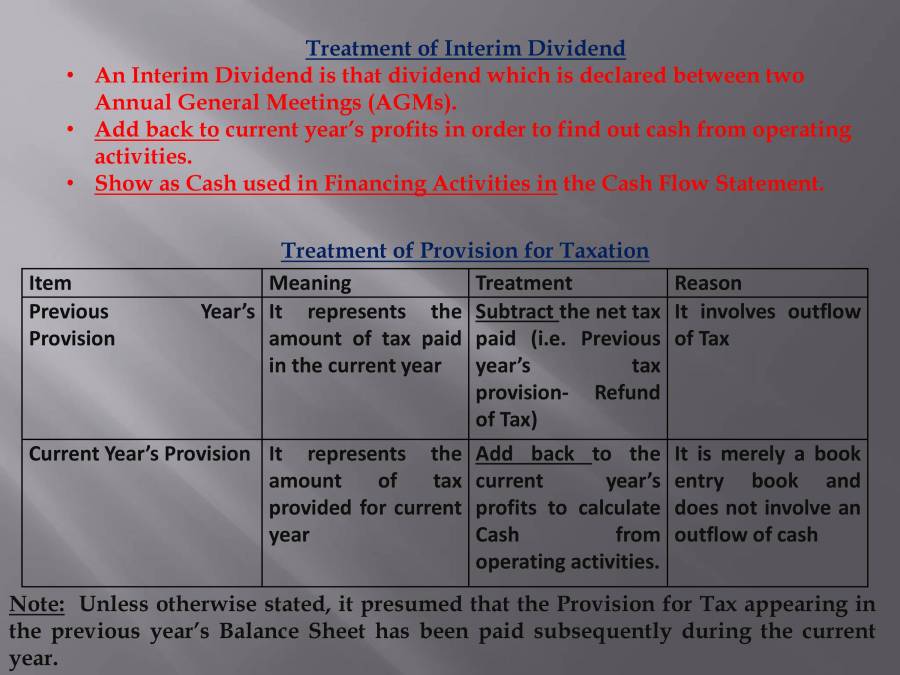 Treatment of Interim Dividend

• An Interim Dividend is that dividend which is declared between two Annual General Meetings (AGMs).
• Add back to current year's profits in order to find out cash from operating activities.
• Show as Cash used in Financing Activities in the Cash Flow Statement.

Treatment of Provision for Taxation

| Item | Meaning | Treatment | Reason |
|---|---|---|---|
| Previous Year's Provision | It represents the amount of tax paid in the current year | Subtract the net tax paid (i.e. Previous year's tax provision- Refund of Tax) | It involves outflow of Tax |
| Current Year's Provision | It represents the amount of tax provided for current year | Add back to the current year's profits to calculate Cash from operating activities. | It is merely a book entry book and does not involve an outflow of cash |

Note: Unless otherwise stated, it presumed that the Provision for Tax appearing in the previous year's Balance Sheet has been paid subsequently during the current year.